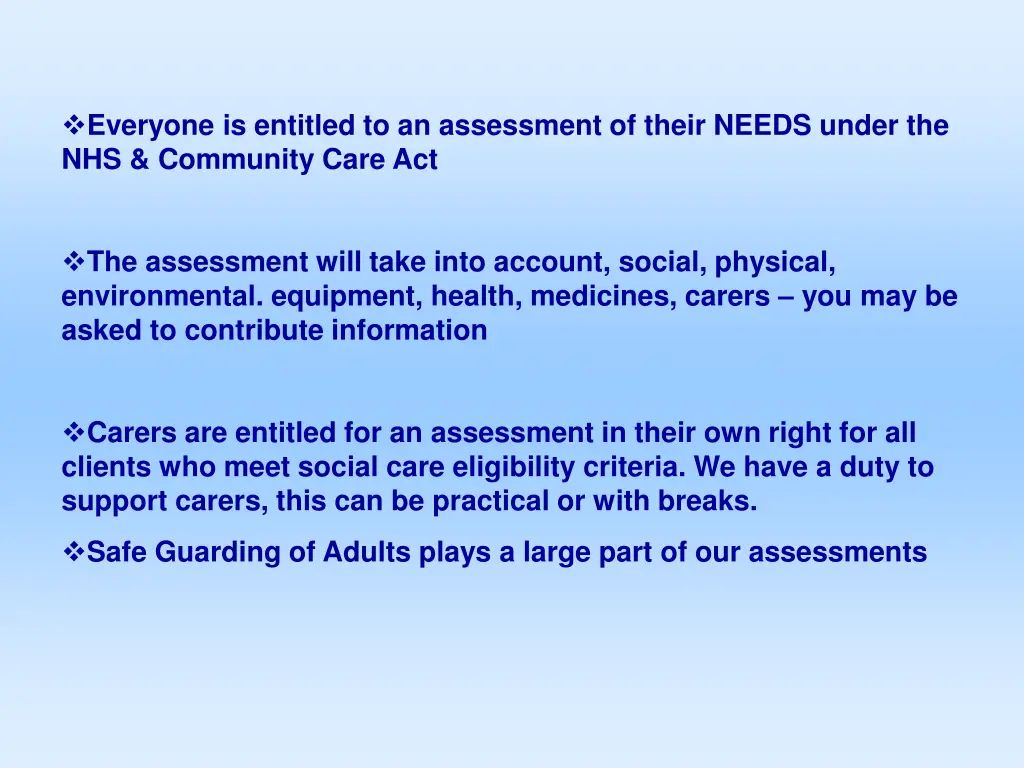 ❖Everyone is entitled to an assessment of their NEEDS under the NHS & Community Care Act

❖The assessment will take into account, social, physical, environmental. equipment, health, medicines, carers – you may be asked to contribute information

❖Carers are entitled for an assessment in their own right for all clients who meet social care eligibility criteria. We have a duty to support carers, this can be practical or with breaks.

❖Safe Guarding of Adults plays a large part of our assessments